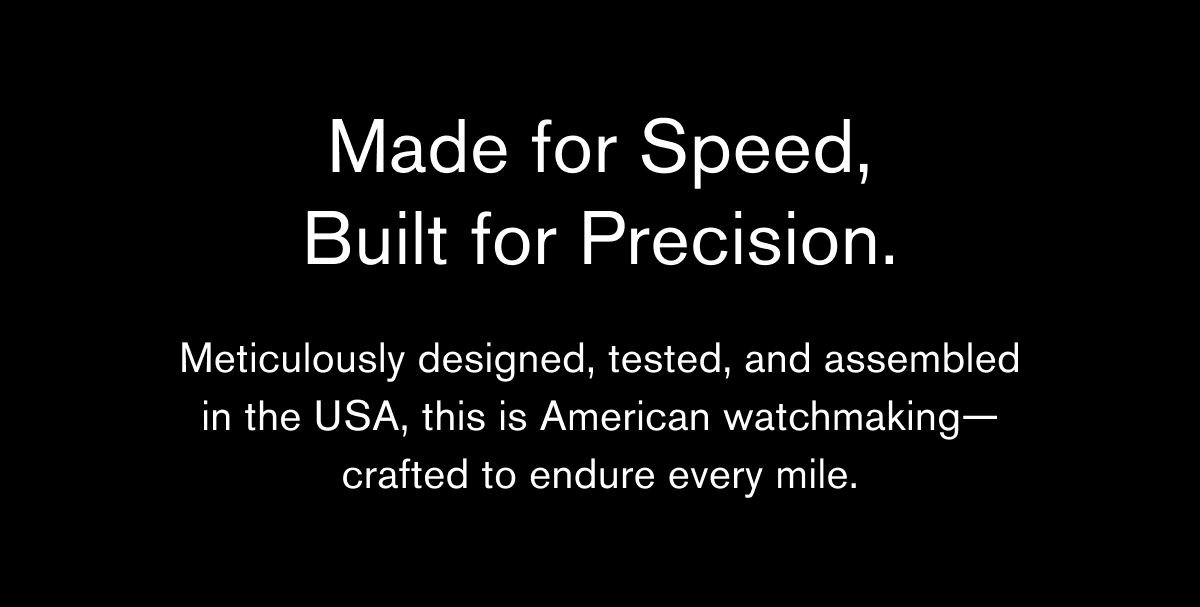 Made for Speed,
Built for Precision.

Meticulously designed, tested, and assembled in the USA, this is American watchmaking—crafted to endure every mile.